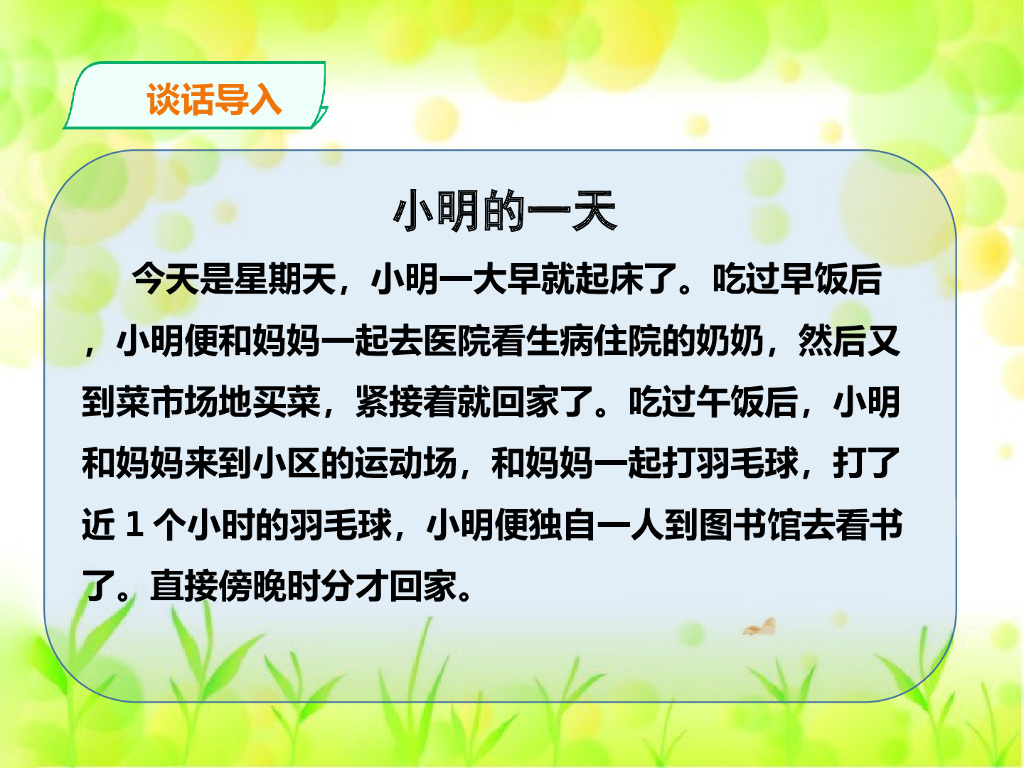 谈话导入

小明的一天

今天是星期天，小明一大早就起床了。吃过早饭后，小明便和妈妈一起去医院看生病住院的奶奶，然后又到菜市场地买菜，紧接着就回家了。吃过午饭后，小明和妈妈来到小区的运动场，和妈妈一起打羽毛球，打了近 1 个小时的羽毛球，小明便独自一人到图书馆去看书了。直接傍晚时分才回家。